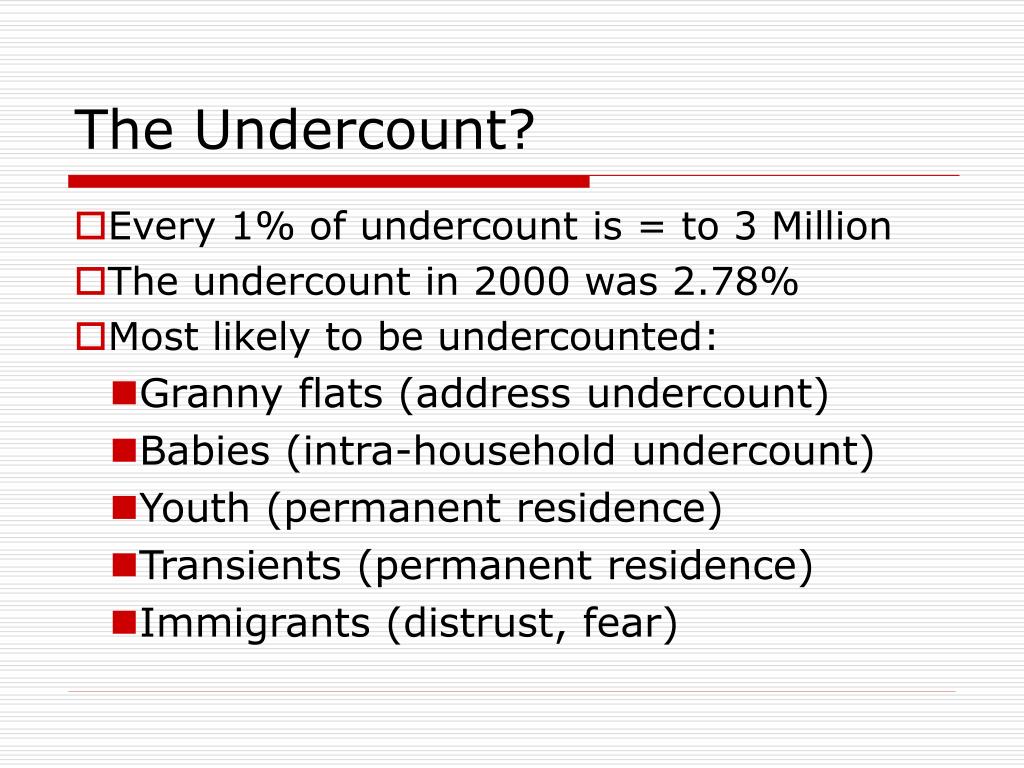 The Undercount?

Every 1% of undercount is = to 3 Million

The undercount in 2000 was 2.78%

Most likely to be undercounted:

Granny flats (address undercount)

Babies (intra-household undercount)

Youth (permanent residence)

Transients (permanent residence)

Immigrants (distrust, fear)